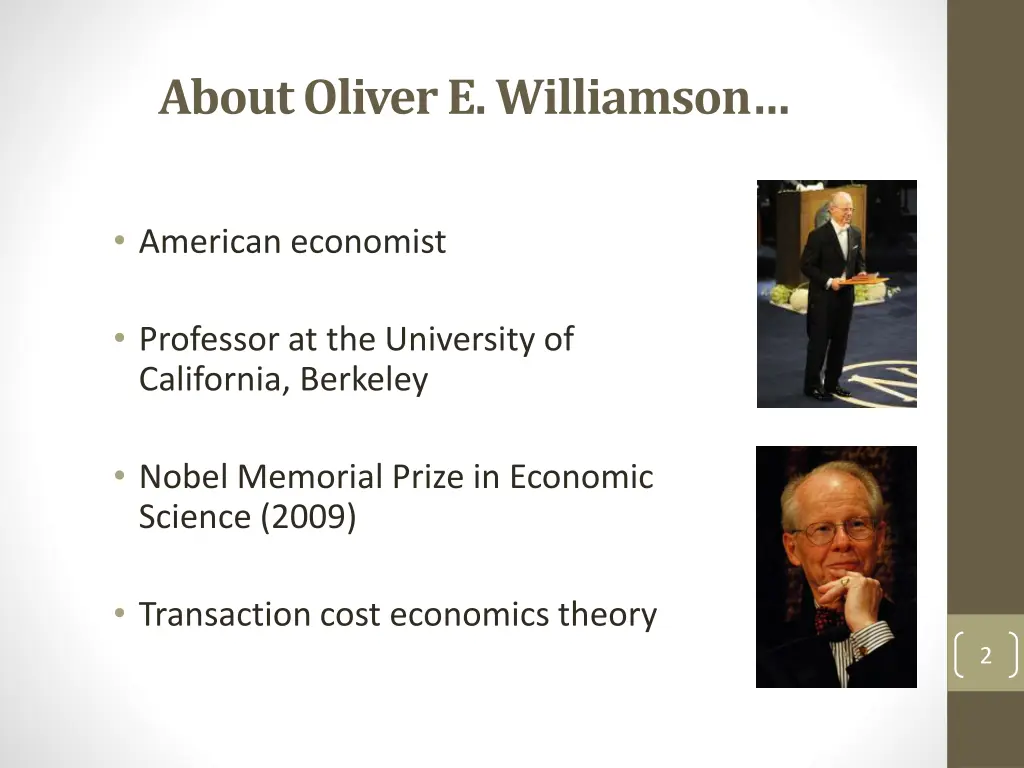 About Oliver E. Williamson…

• American economist

• Professor at the University of California, Berkeley

• Nobel Memorial Prize in Economic Science (2009)

• Transaction cost economics theory

2